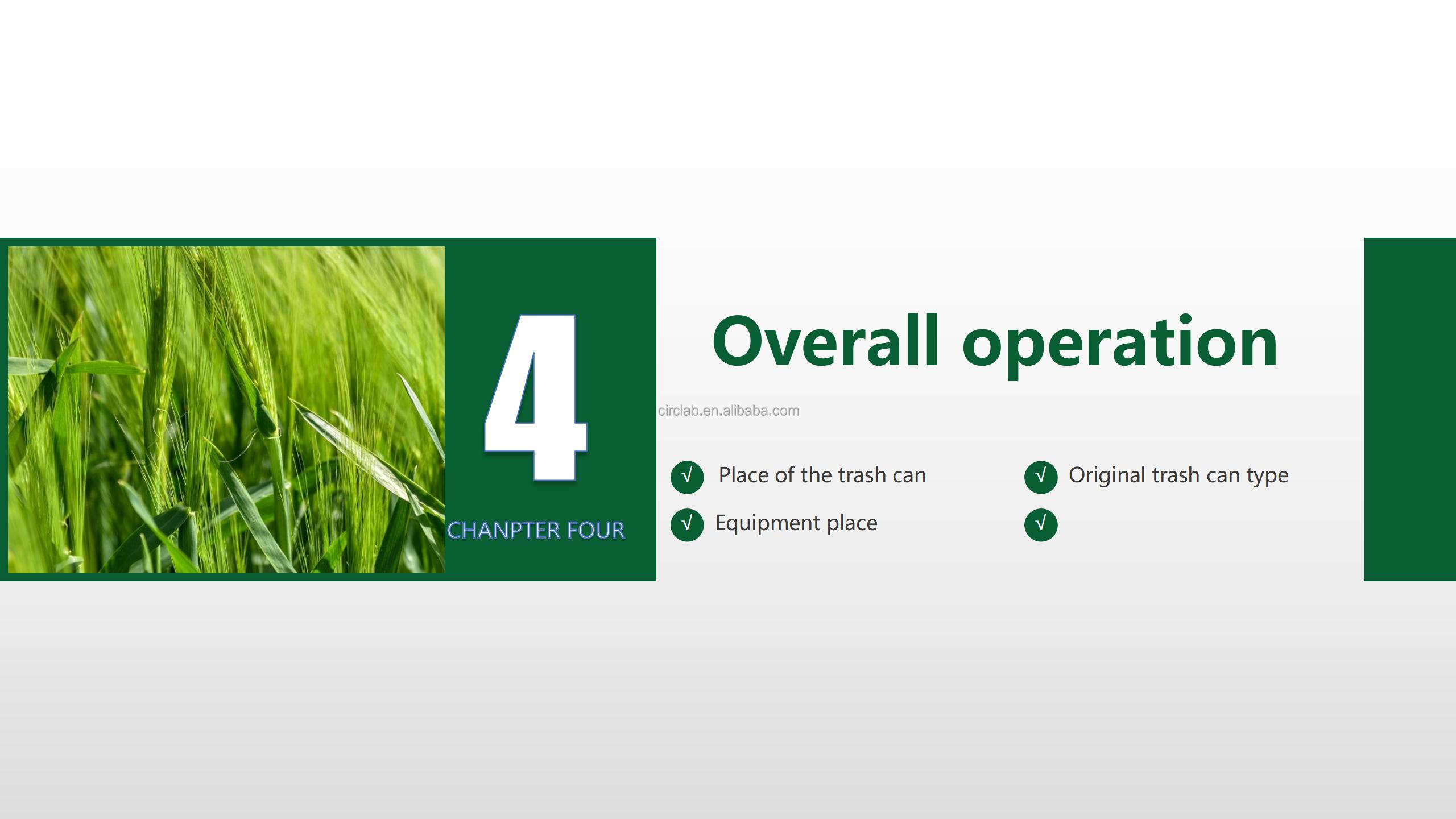 4

CHANPTER FOUR

Overall operation

circlab.en.alibaba.com

√ Place of the trash can
√ Equipment place

√ Original trash can type
√